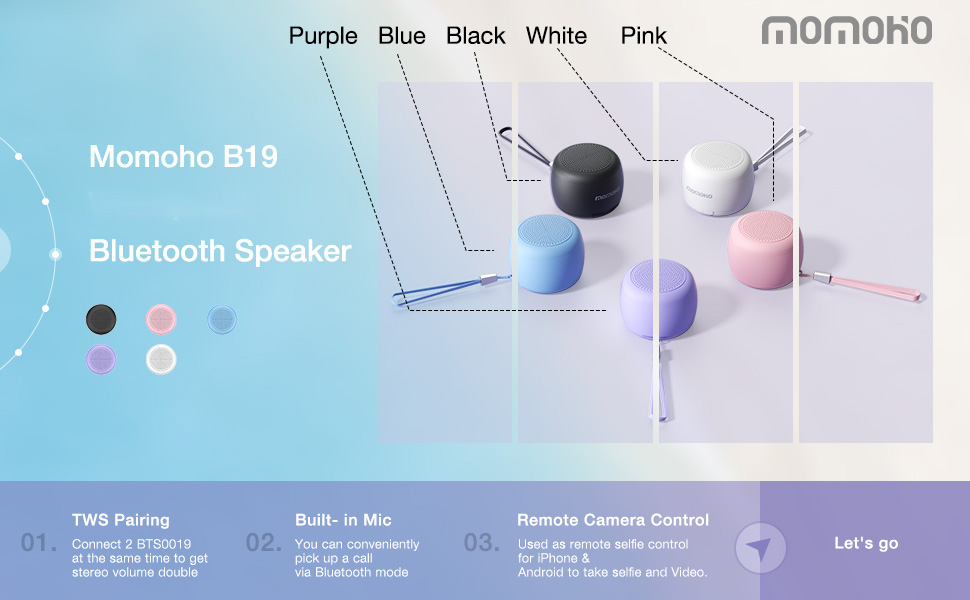 Purple Blue Black White Pink

momoho

Momoho B19

Bluetooth Speaker

momoho

momoho

01. TWS Pairing
Connect 2 BTS0019 at the same time to get stereo volume double

02. Built- in Mic
You can conveniently pick up a call via Bluetooth mode

03. Remote Camera Control
Used as remote selfie control for iPhone & Android to take selfie and Video.

Let's go